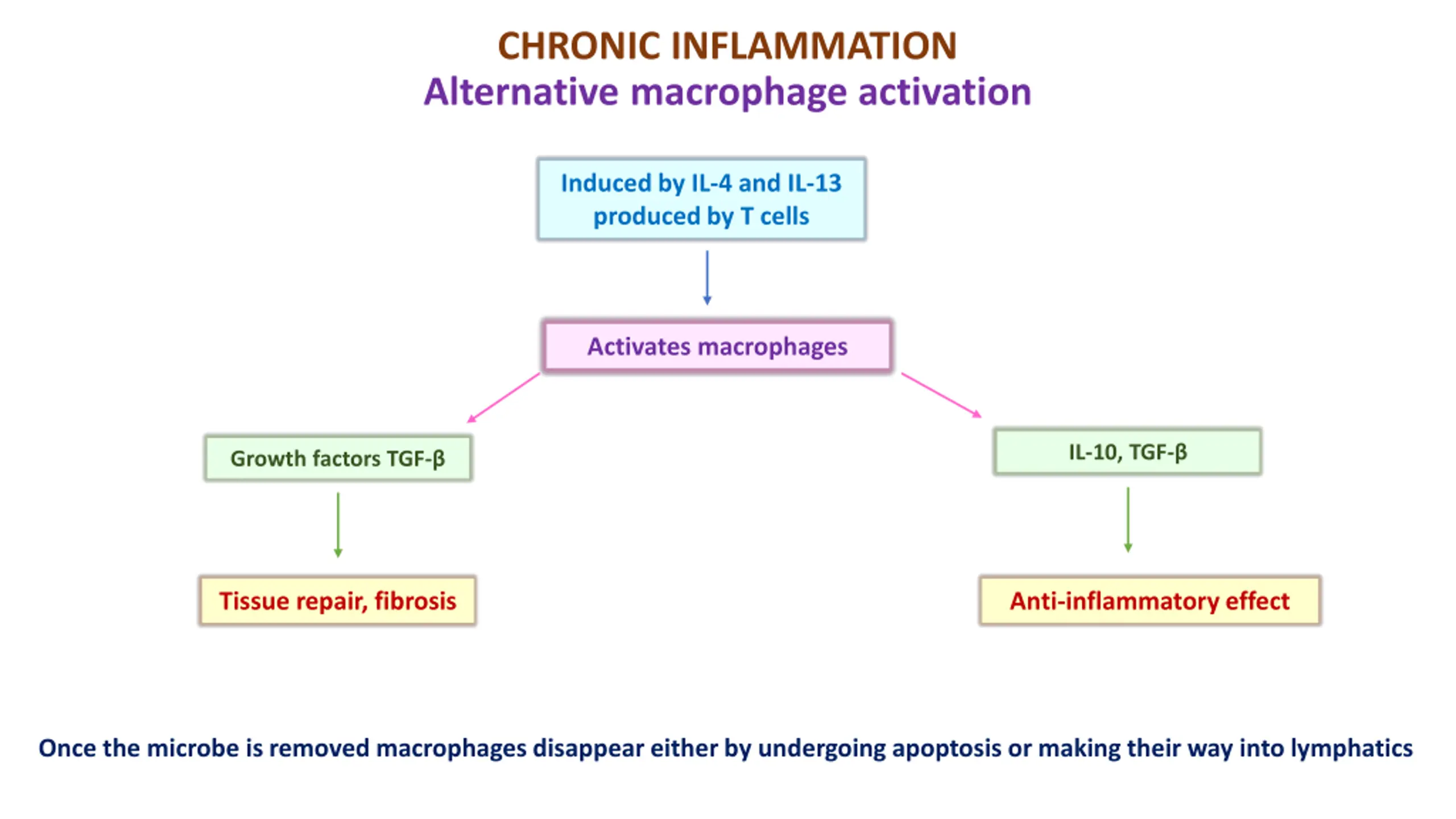 CHRONIC INFLAMMATION
Alternative macrophage activation

Induced by IL-4 and IL-13 produced by T cells

Activates macrophages

Growth factors TGF-β

Tissue repair, fibrosis

IL-10, TGF-β

Anti-inflammatory effect

Once the microbe is removed macrophages disappear either by undergoing apoptosis or making their way into lymphatics